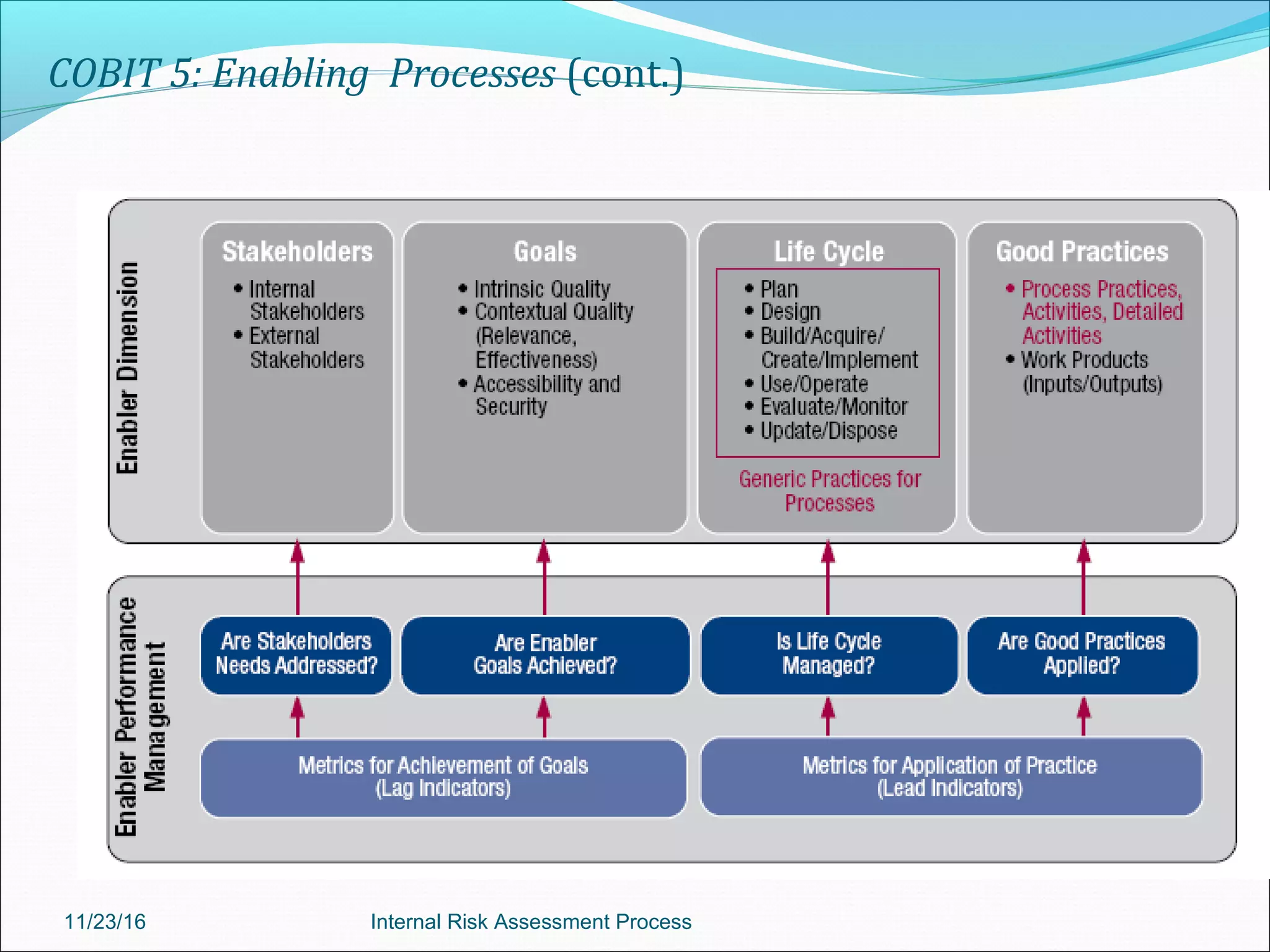 COBIT 5: Enabling Processes (cont.)

Enabler Dimension

Stakeholders
• Internal Stakeholders
• External Stakeholders

Goals
• Intrinsic Quality
• Contextual Quality (Relevance, Effectiveness)
• Accessibility and Security

Life Cycle
• Plan
• Design
• Build/Acquire/ Create/Implement
• Use/Operate
• Evaluate/Monitor
• Update/Dispose

Generic Practices for Processes

Good Practices
• Process Practices, Activities, Detailed Activities
• Work Products (Inputs/Outputs)

Enabler Performance Management

Are Stakeholders Needs Addressed?

Are Enabler Goals Achieved?

Is Life Cycle Managed?

Are Good Practices Applied?

Metrics for Achievement of Goals (Lag Indicators)

Metrics for Application of Practice (Lead Indicators)

11/23/16

Internal Risk Assessment Process